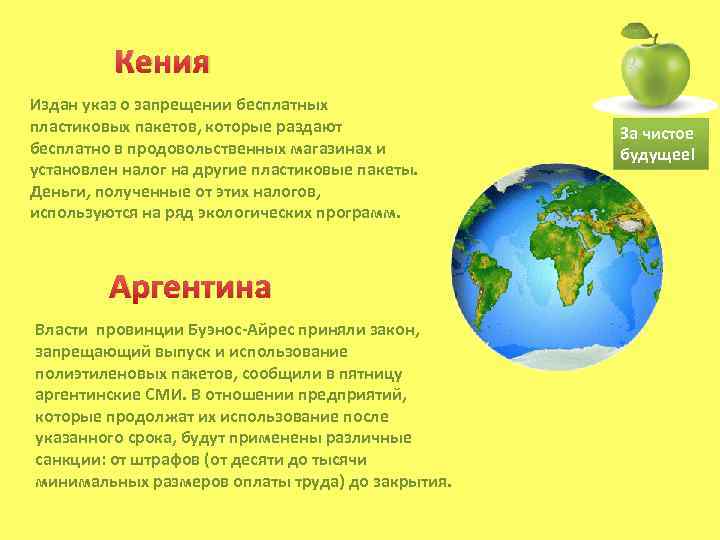 Кения

Издан указ о запрещении бесплатных пластиковых пакетов, которые раздают бесплатно в продовольственных магазинах и установлен налог на другие пластиковые пакеты. Деньги, полученные от этих налогов, используются на ряд экологических программ.

За чистое будущее!

Аргентина

Власти провинции Буэнос-Айрес приняли закон, запрещающий выпуск и использование полиэтиленовых пакетов, сообщили в пятницу аргентинские СМИ. В отношении предприятий, которые продолжат их использование после указанного срока, будут применены различные санкции: от штрафов (от десяти до тысячи минимальных размеров оплаты труда) до закрытия.